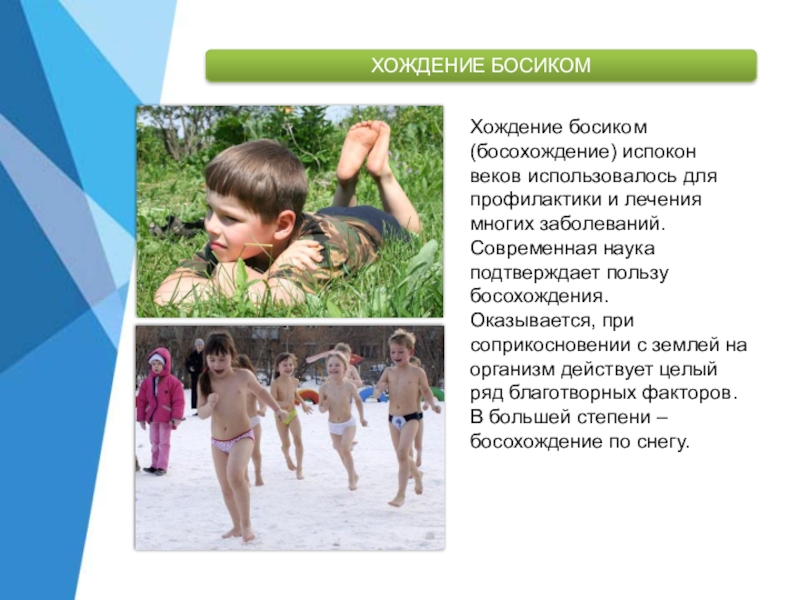 ХОЖДЕНИЕ БОСИКОМ

Хождение босиком (босохождение) испокон веков использовалось для профилактики и лечения многих заболеваний. Современная наука подтверждает пользу босохождения. Оказывается, при соприкосновении с землей на организм действует целый ряд благотворных факторов. В большей степени – босохождение по снегу.